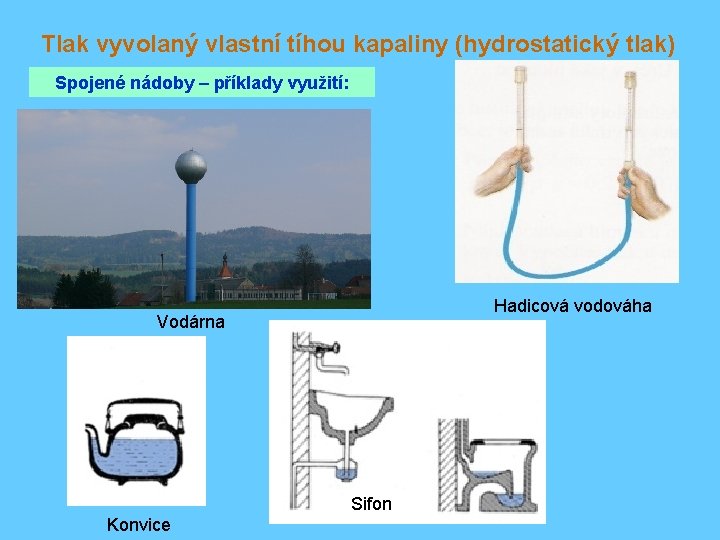 Tlak vyvolaný vlastní tíhou kapaliny (hydrostatický tlak)

Spojené nádoby – příklady využití:

Vodárna

Hadicová vodováha

Konvice

Sifon